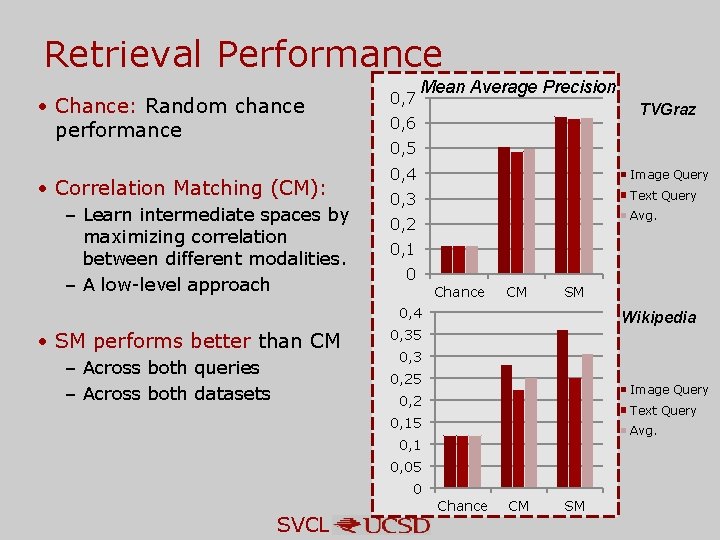 Retrieval Performance

• Chance: Random chance performance

• Correlation Matching (CM):
– Learn intermediate spaces by maximizing correlation between different modalities.
– A low-level approach

• SM performs better than CM
– Across both queries
– Across both datasets

Mean Average Precision

TVGraz

0,7
0,6
0,5
0,4
0,3
0,2
0,1
0

Chance CM SM

Image Query
Text Query
Avg.

Wikipedia

0,4
0,35
0,3
0,25
0,2
0,15
0,1
0,05
0

Chance CM SM

Image Query
Text Query
Avg.

SVCL UCSD